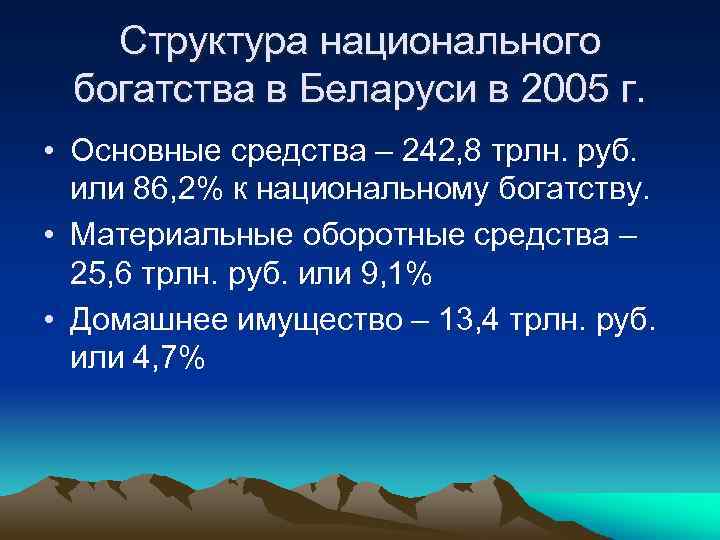 Структура национального богатства в Беларуси в 2005 г.

• Основные средства – 242,8 трлн. руб. или 86,2% к национальному богатству.

• Материальные оборотные средства – 25,6 трлн. руб. или 9,1%

• Домашнее имущество – 13,4 трлн. руб. или 4,7%